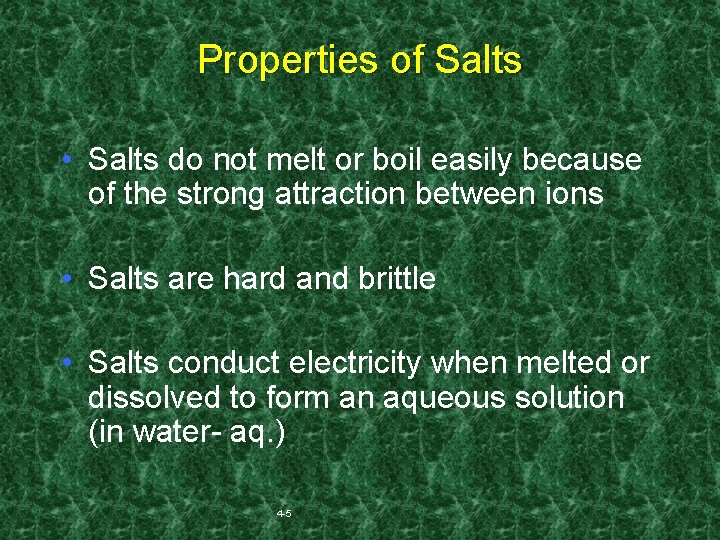 Properties of Salts

• Salts do not melt or boil easily because of the strong attraction between ions

• Salts are hard and brittle

• Salts conduct electricity when melted or dissolved to form an aqueous solution (in water- aq.)

4-5